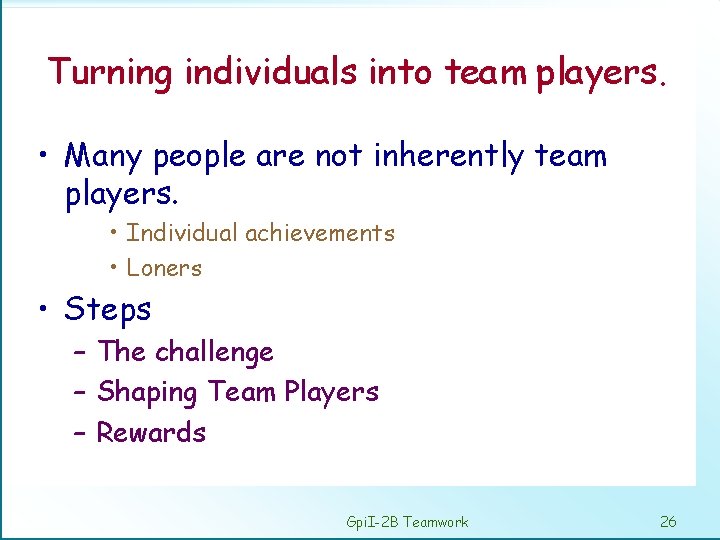 Turning individuals into team players.

• Many people are not inherently team players.

• Individual achievements

• Loners

• Steps

– The challenge

– Shaping Team Players

– Rewards

GpiI-2B Teamwork

26